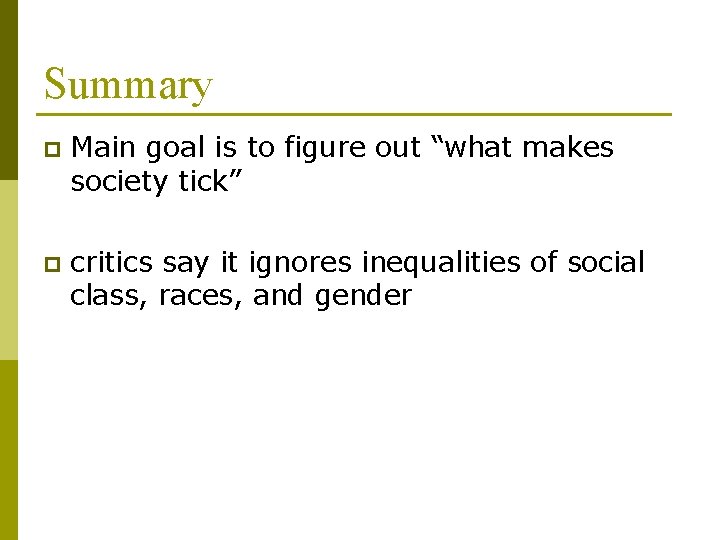 Summary

Main goal is to figure out “what makes society tick”

critics say it ignores inequalities of social class, races, and gender